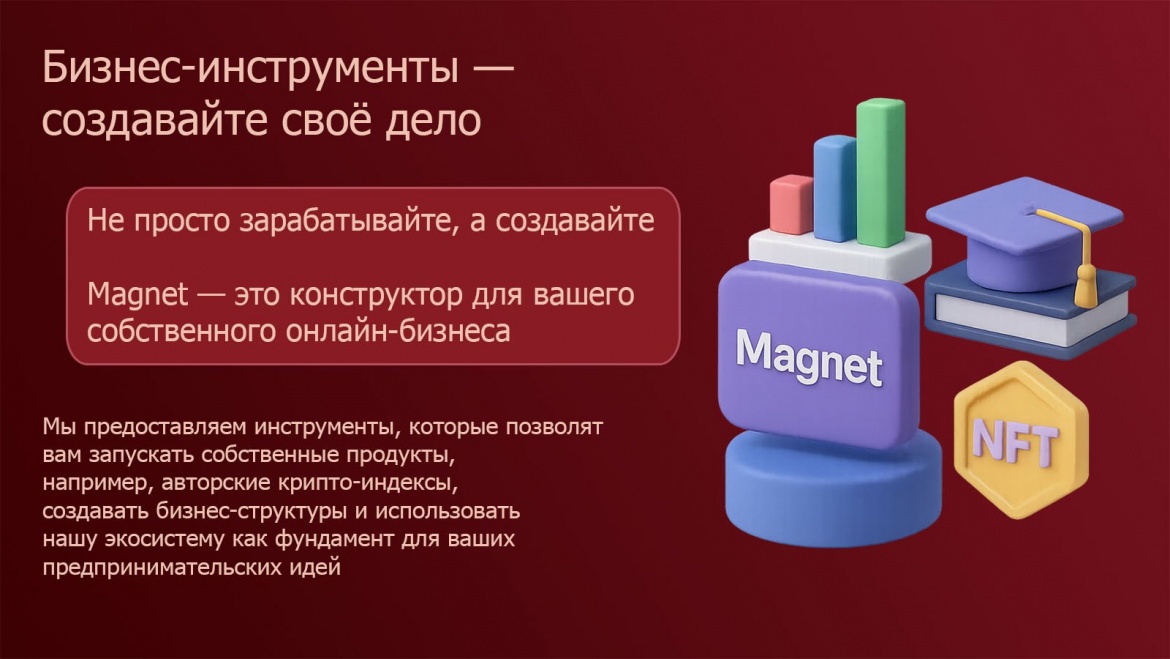 Бизнес-инструменты — создавайте своё дело

Не просто зарабатывайте, а создавайте

Magnet — это конструктор для вашего собственного онлайн-бизнеса

Мы предоставляем инструменты, которые позволят вам запускать собственные продукты, например, авторские крипто-индексы, создавать бизнес-структуры и использовать нашу экосистему как фундамент для ваших предпринимательских идей

Magnet

NFT